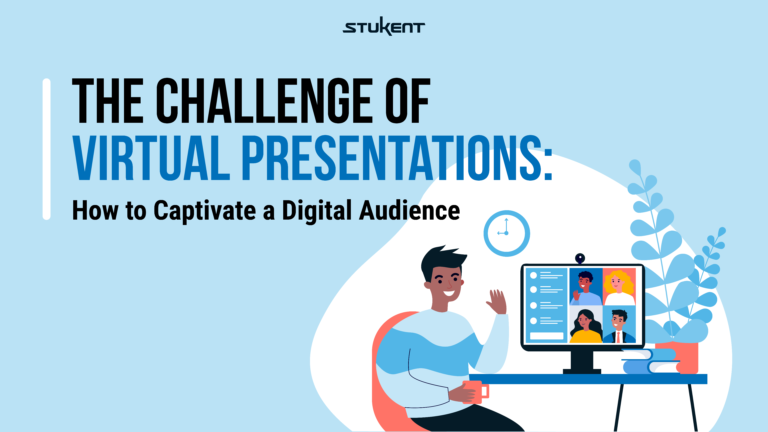 STUKENT

THE CHALLENGE OF VIRTUAL PRESENTATIONS:

How to Captivate a Digital Audience